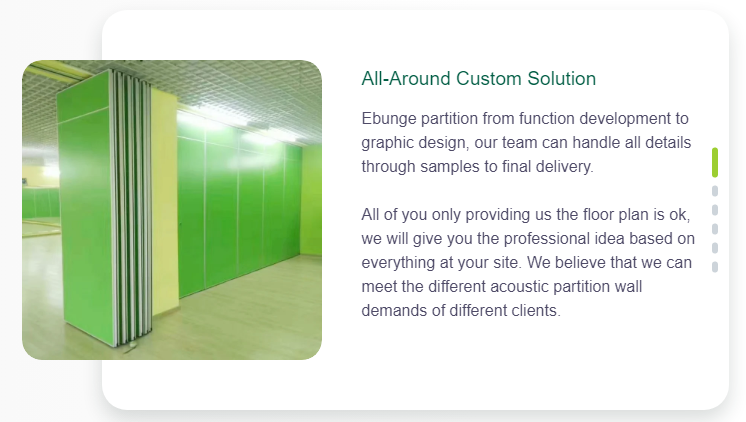 All-Around Custom Solution

Ebunge partition from function development to graphic design, our team can handle all details through samples to final delivery.

All of you only providing us the floor plan is ok, we will give you the professional idea based on everything at your site. We believe that we can meet the different acoustic partition wall demands of different clients.